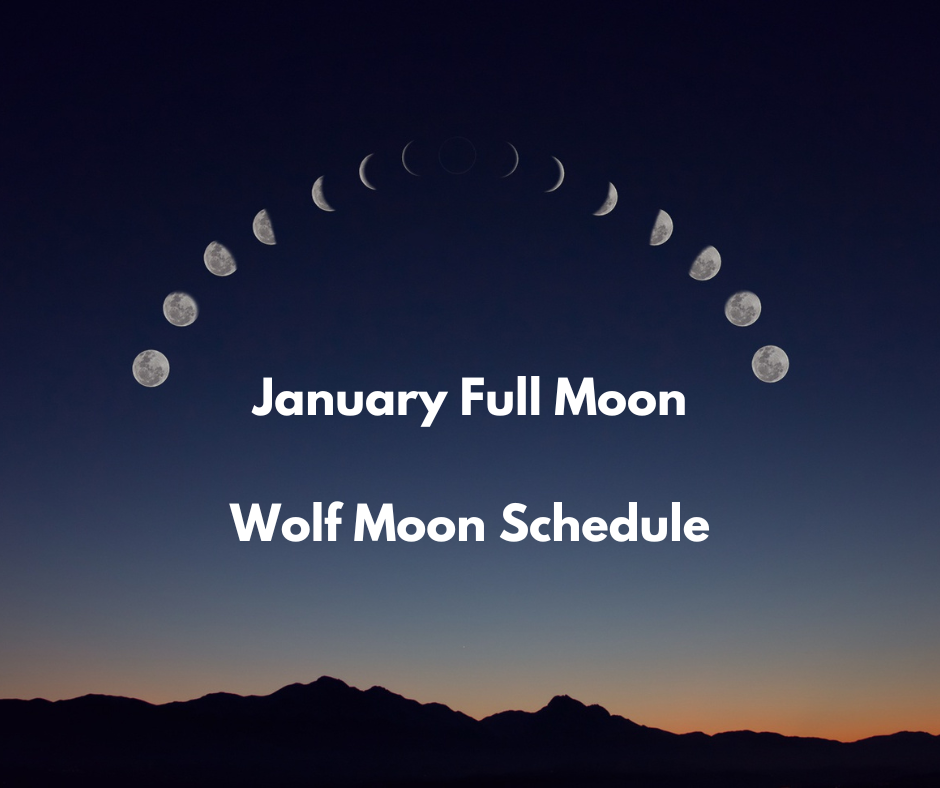 January Full Moon

Wolf Moon Schedule